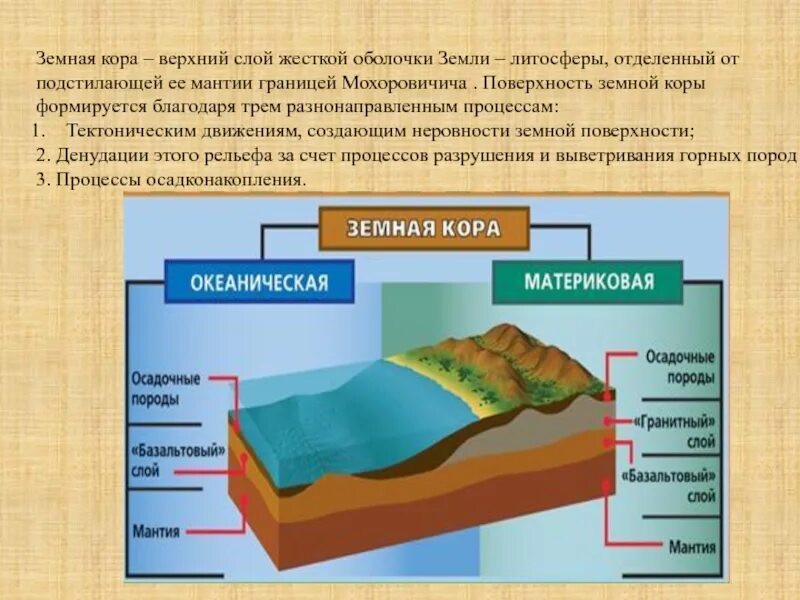 Земная кора – верхний слой жесткой оболочки Земли – литосферы, отделенный от подстилающей ее мантии границей Мохоровичича . Поверхность земной коры формируется благодаря трем разнонаправленным процессам:
1. Тектоническим движениям, создающим неровности земной поверхности;
2. Денудации этого рельефа за счет процессов разрушения и выветривания горных пород
3. Процессы осадконакопления.

ЗЕМНАЯ КОРА
ОКЕАНИЧЕСКАЯ
МАТЕРИКОВАЯ

Осадочные породы
«Базальтовый» слой
Мантия

Осадочные породы
«Гранитный» слой
«Базальтовый» слой
Мантия